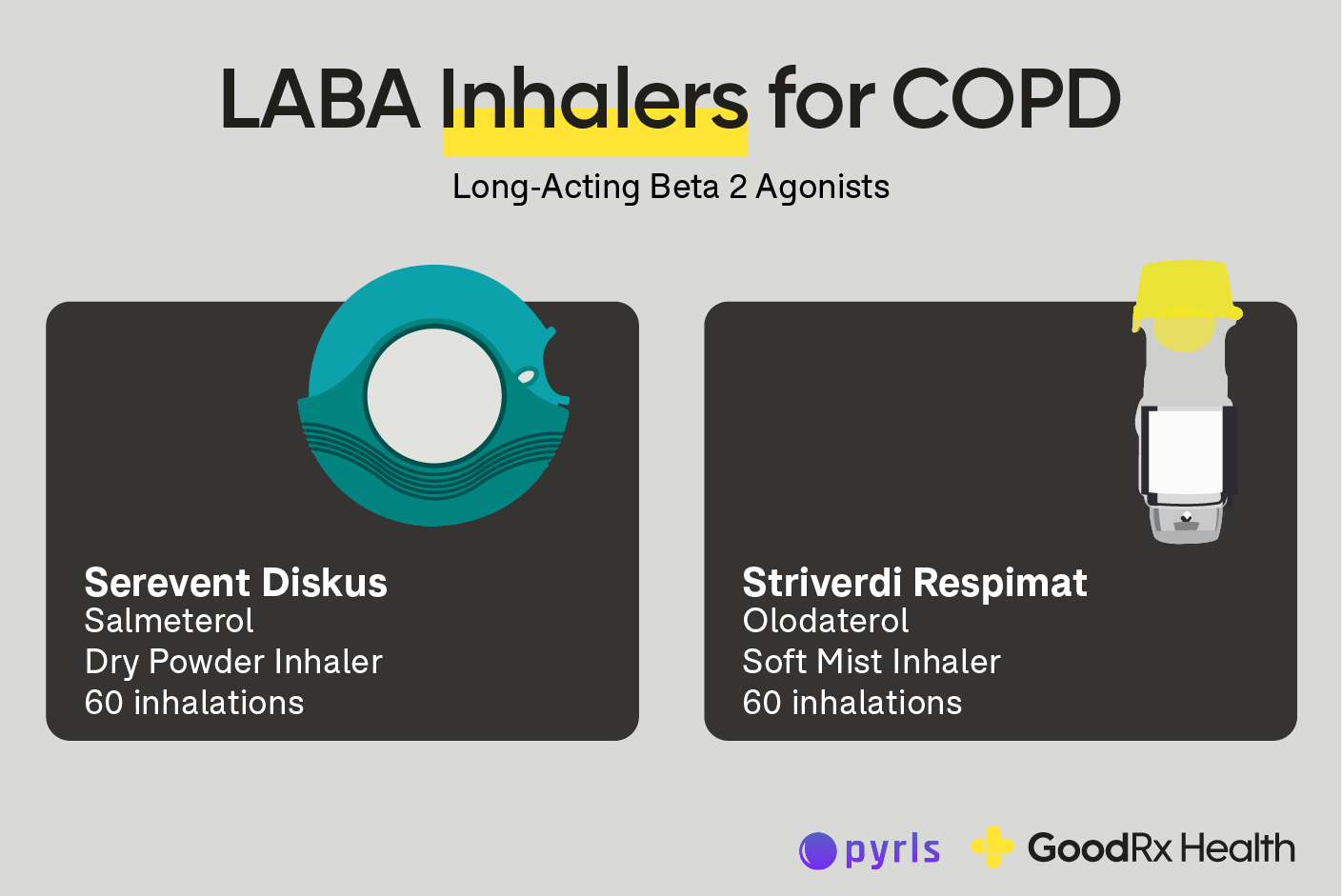 LABA Inhalers for COPD

Long-Acting Beta 2 Agonists

Serevent Diskus
Salmeterol
Dry Powder Inhaler
60 inhalations

Striverdi Respimat
Olodaterol
Soft Mist Inhaler
60 inhalations

pyrls GoodRx Health